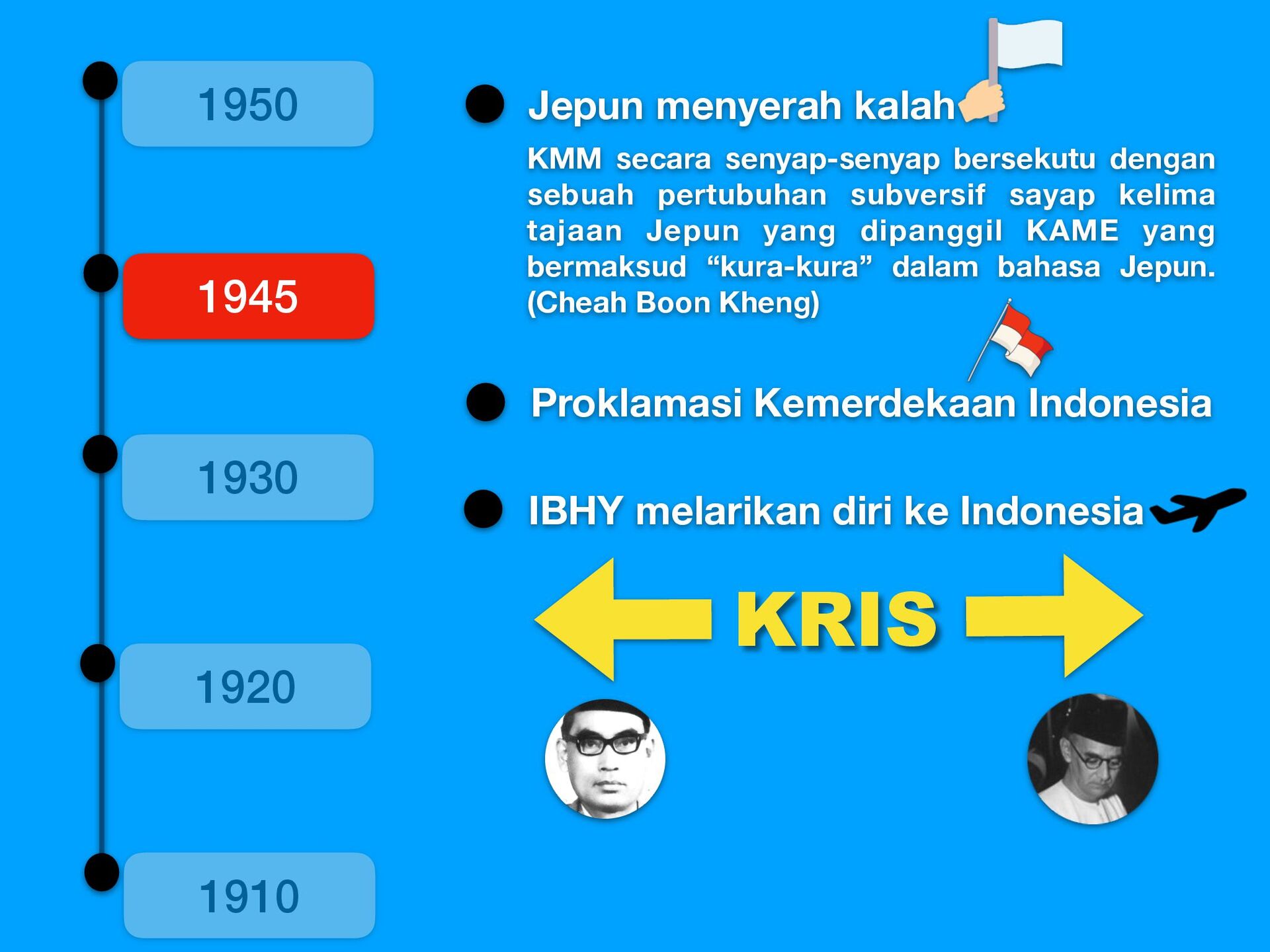 1950

1945

1930

1920

1910

Jepun menyerah kalah

KMM secara senyap-senyap bersekutu dengan sebuah pertubuhan subversif sayap kelima tajaan Jepun yang dipanggil KAME yang bermaksud “kura-kura” dalam bahasa Jepun. (Cheah Boon Kheng)

Proklamasi Kemerdekaan Indonesia

IBHY melarikan diri ke Indonesia

KRIS